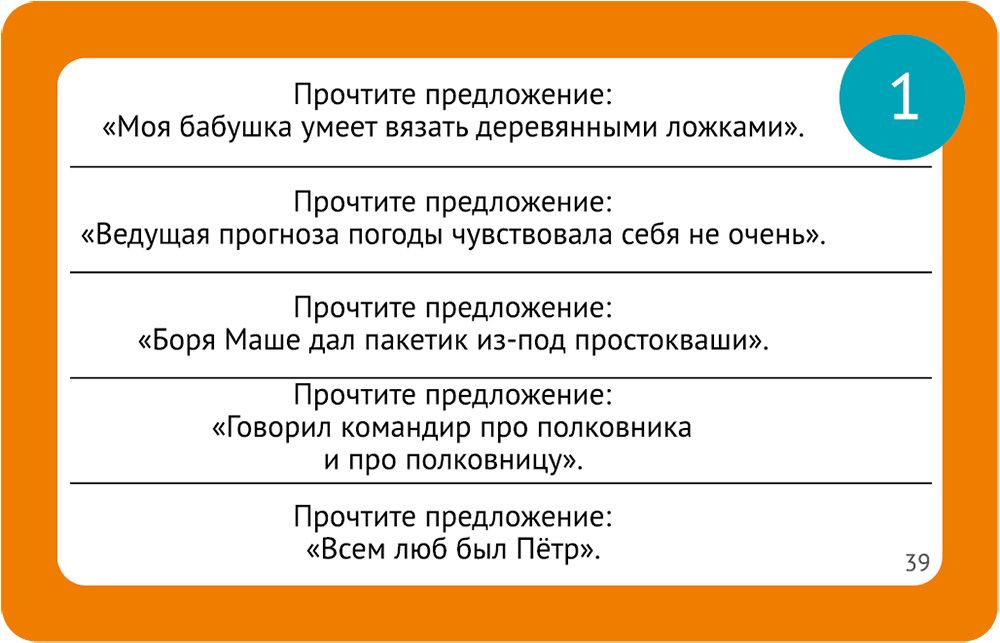 1

Прочтите предложение:
«Моя бабушка умеет вязать деревянными ложками».

Прочтите предложение:
«Ведущая прогноза погоды чувствовала себя не очень».

Прочтите предложение:
«Боря Маше дал пакетик из-под простокваши».

Прочтите предложение:
«Говорил командир про полковника и про полковницу».

Прочтите предложение:
«Всем люб был Пётр».

39